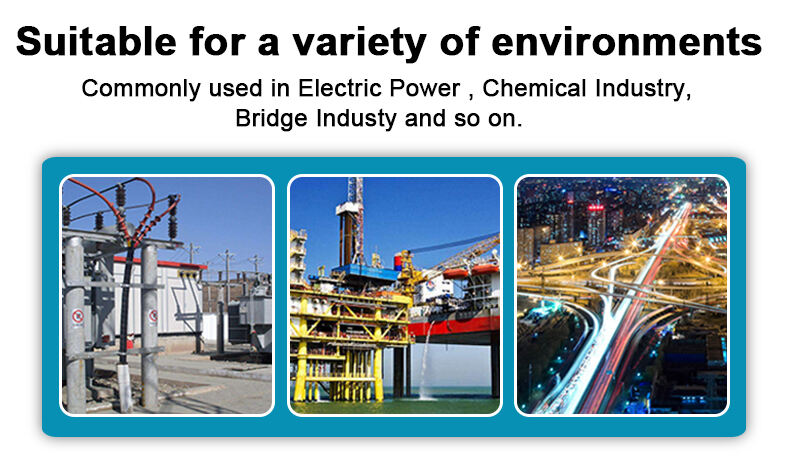 Suitable for a variety of environments

Commonly used in Electric Power , Chemical Industry, Bridge Industy and so on.